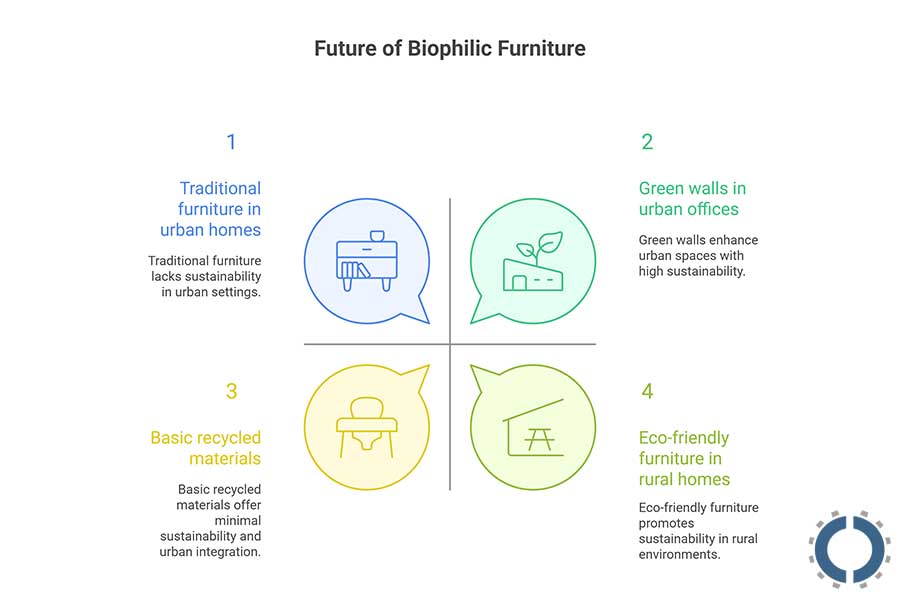 Future of Biophilic Furniture

1

Traditional furniture in urban homes

Traditional furniture lacks sustainability in urban settings.

2

Green walls in urban offices

Green walls enhance urban spaces with high sustainability.

3

Basic recycled materials

Basic recycled materials offer minimal sustainability and urban integration.

4

Eco-friendly furniture in rural homes

Eco-friendly furniture promotes sustainability in rural environments.